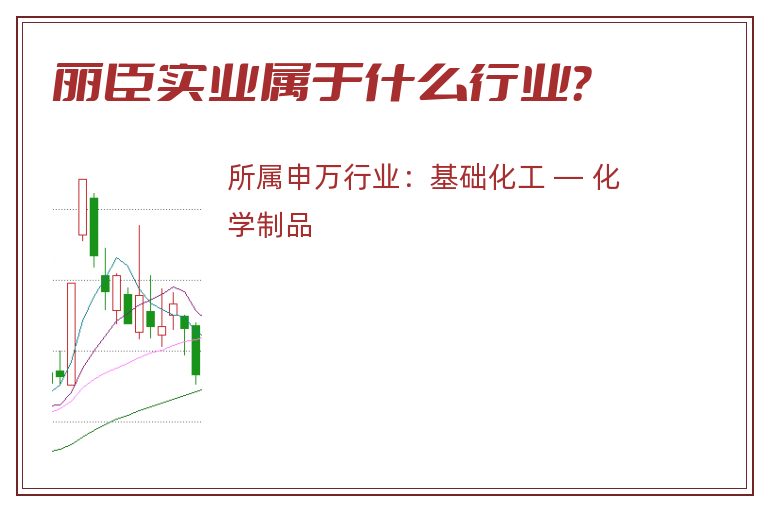 丽臣实业属于什么行业?

所属申万行业：基础化工 — 化学制品